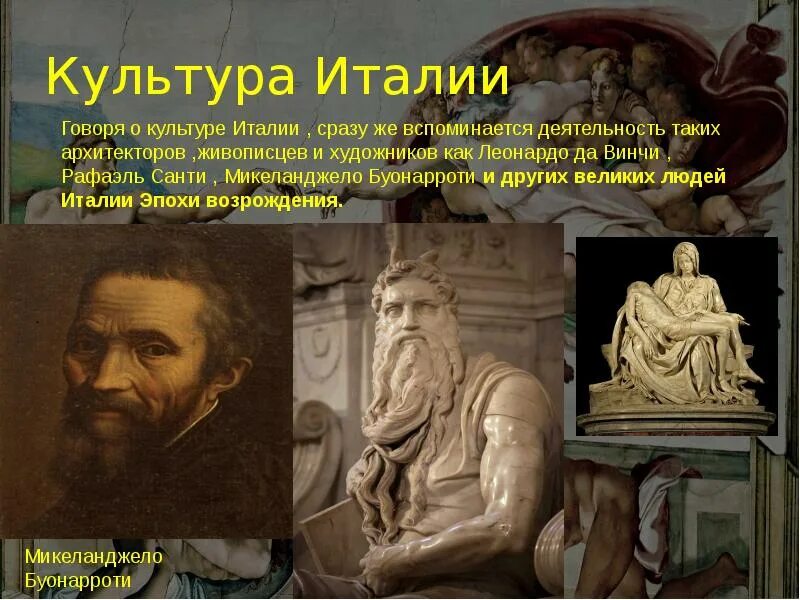 Культура Италии

Говоря о культуре Италии , сразу же вспоминается деятельность таких архитекторов ,живописцев и художников как Леонардо да Винчи , Рафаэль Санти , Микеланджело Буонарроти и других великих людей Италии Эпохи возрождения.

Микеланджело Буонарроти